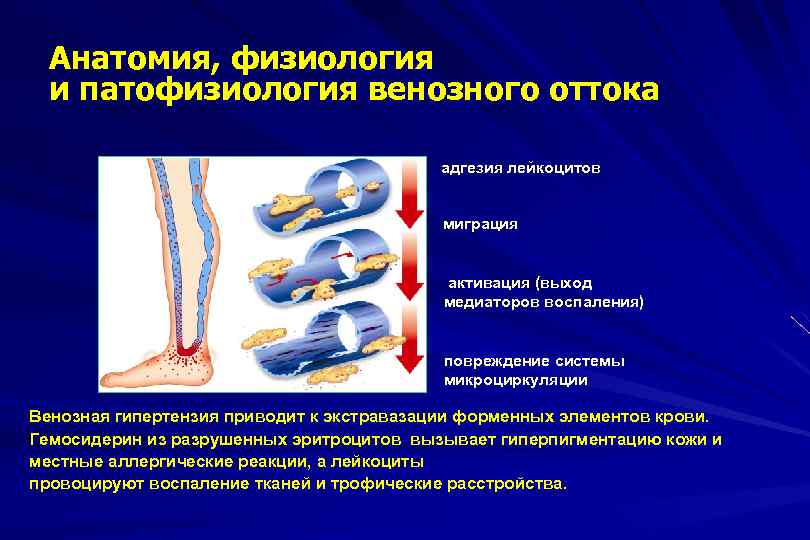 Анатомия, физиология и патофизиология венозного оттока

адгезия лейкоцитов

миграция

активация (выход медиаторов воспаления)

повреждение системы микроциркуляции

Венозная гипертензия приводит к экстравазации форменных элементов крови. Гемосидерин из разрушенных эритроцитов вызывает гиперпигментацию кожи и местные аллергические реакции, а лейкоциты провоцируют воспаление тканей и трофические расстройства.